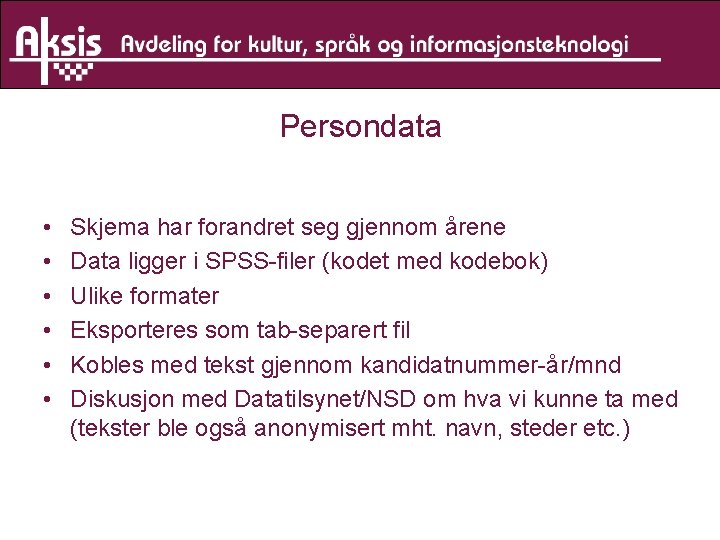 Aksis Avdeling for kultur, språk og informasjonsteknologi

Persondata

• Skjema har forandret seg gjennom årene
• Data ligger i SPSS-filer (kodet med kodebok)
• Ulike formater
• Eksporteres som tab-separert fil
• Kobles med tekst gjennom kandidatnummer-år/mnd
• Diskusjon med Datatilsynet/NSD om hva vi kunne ta med (tekster ble også anonymisert mht. navn, steder etc.)